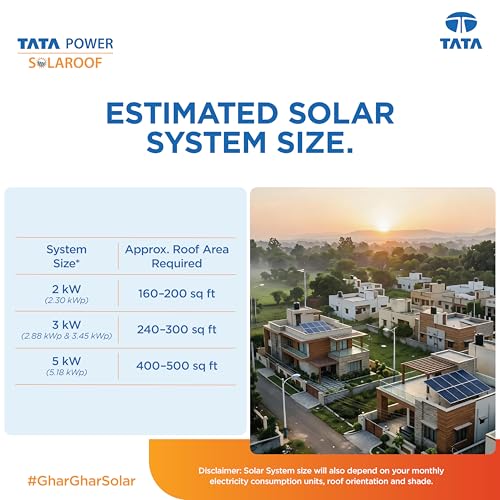 TATA POWER
SOLAROOF

TATA

ESTIMATED SOLAR SYSTEM SIZE.

| System Size* | Approx. Roof Area Required |
|---|---|
| 2 kW (2.30 kWp) | 160–200 sq ft |
| 3 kW (2.88 kWp & 3.45 kWp) | 240–300 sq ft |
| 5 kW (5.18 kWp) | 400–500 sq ft |

#GharGharSolar

Disclaimer: Solar System size will also depend on your monthly electricity consumption units, roof orientation and shade.